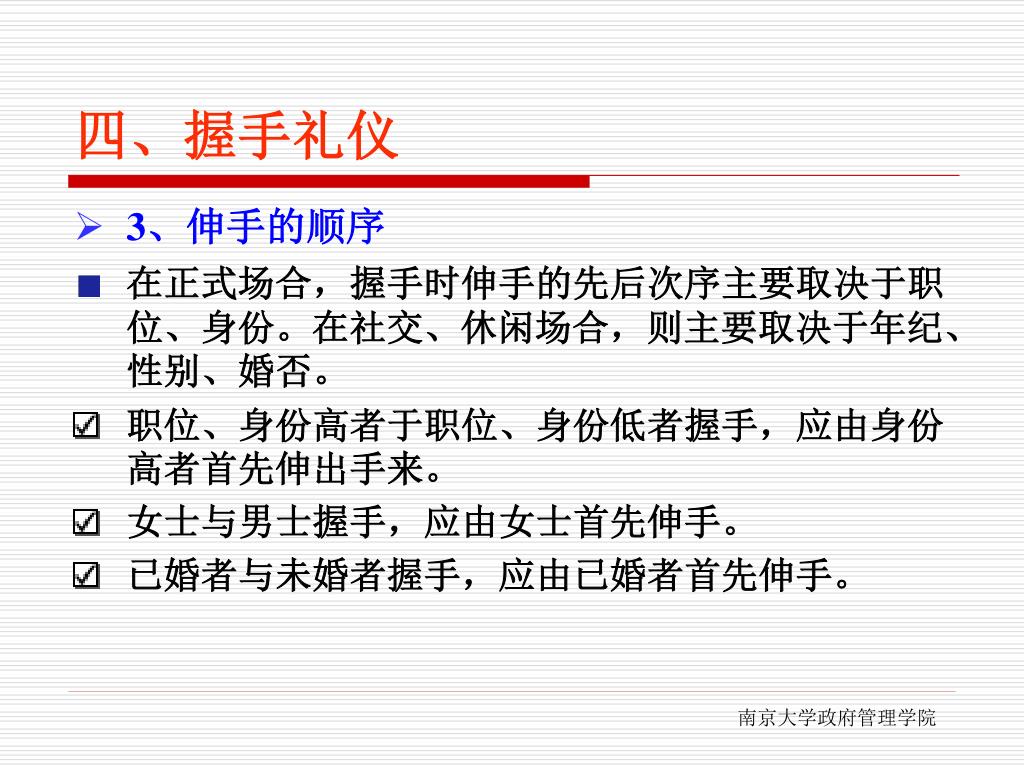 四、握手礼仪

3、伸手的顺序

在正式场合，握手时伸手的先后次序主要取决于职位、身份。在社交、休闲场合，则主要取决于年纪、性别、婚否。

职位、身份高者于职位、身份低者握手，应由身份高者首先伸出手来。

女士与男士握手，应由女士首先伸手。

已婚者与未婚者握手，应由已婚者首先伸手。

南京大学政府管理学院